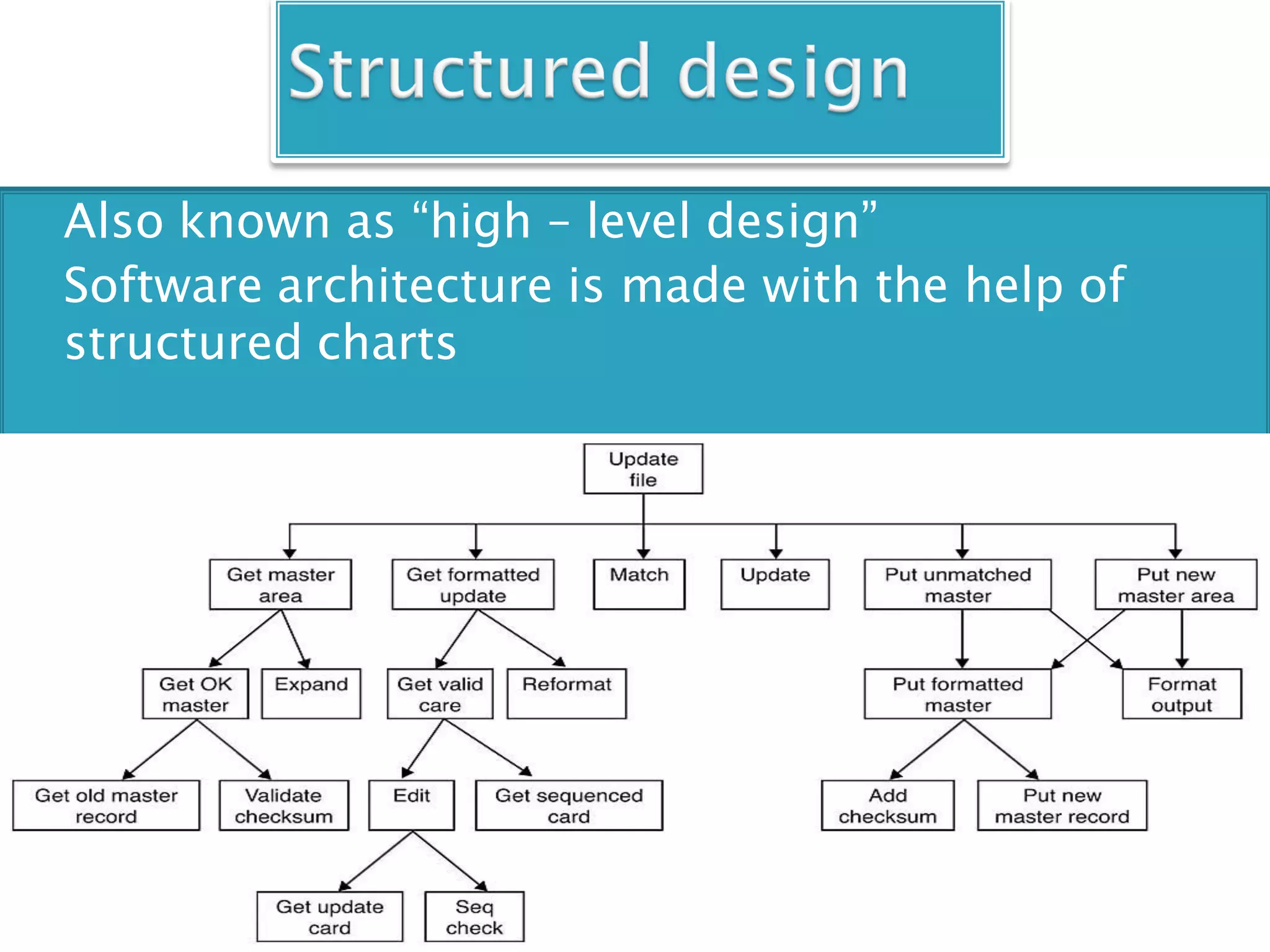 Structured design

Also known as “high – level design”
Software architecture is made with the help of structured charts

Update file

Get master area
Get formatted update
Match
Update
Put unmatched master
Put new master area

Get OK master
Expand
Get valid care
Reformat
Put formatted master
Format output

Get old master record
Validate checksum
Edit
Get sequenced card
Add checksum
Put new master record

Get update card
Seq check